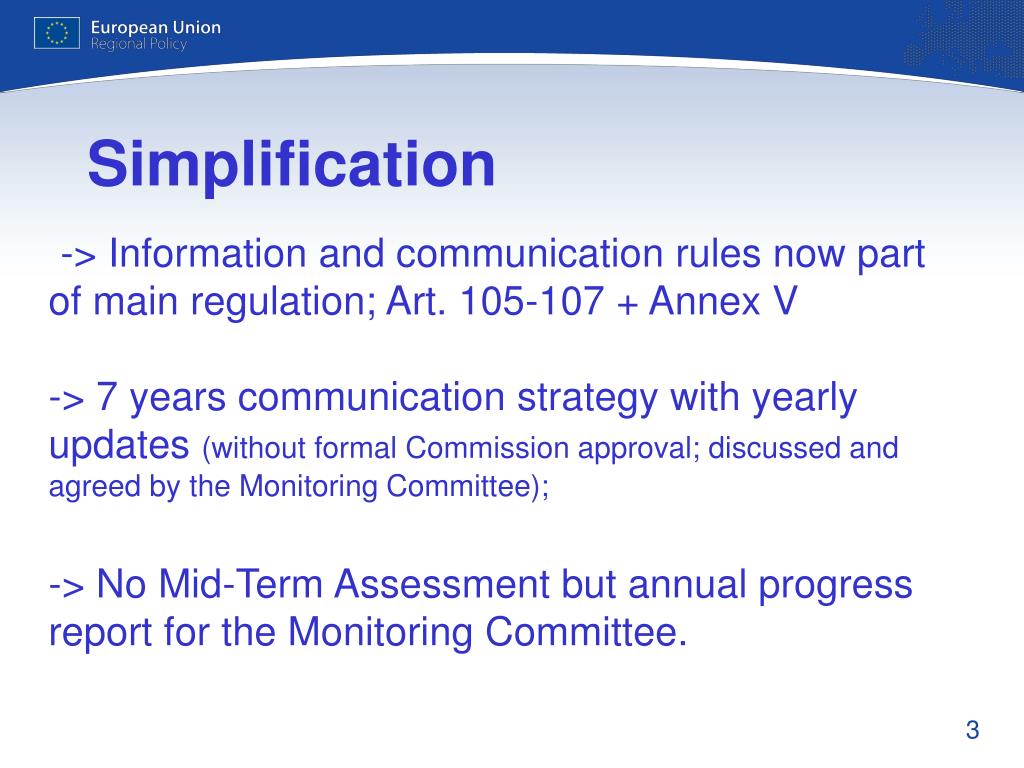 European Union
Regional Policy

Simplification

-> Information and communication rules now part of main regulation; Art. 105-107 + Annex V

-> 7 years communication strategy with yearly updates (without formal Commission approval; discussed and agreed by the Monitoring Committee);

-> No Mid-Term Assessment but annual progress report for the Monitoring Committee.

3